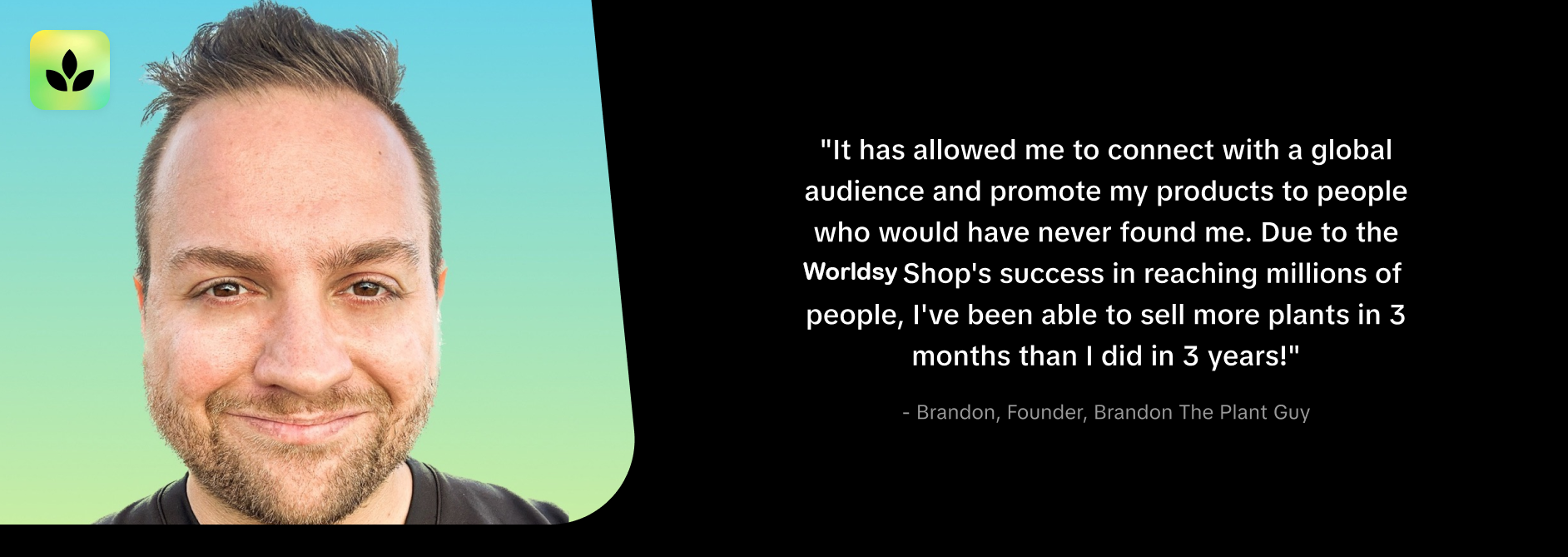 "It has allowed me to connect with a global audience and promote my products to people who would have never found me. Due to the Worldsy Shop's success in reaching millions of people, I've been able to sell more plants in 3 months than I did in 3 years!"

- Brandon, Founder, Brandon The Plant Guy